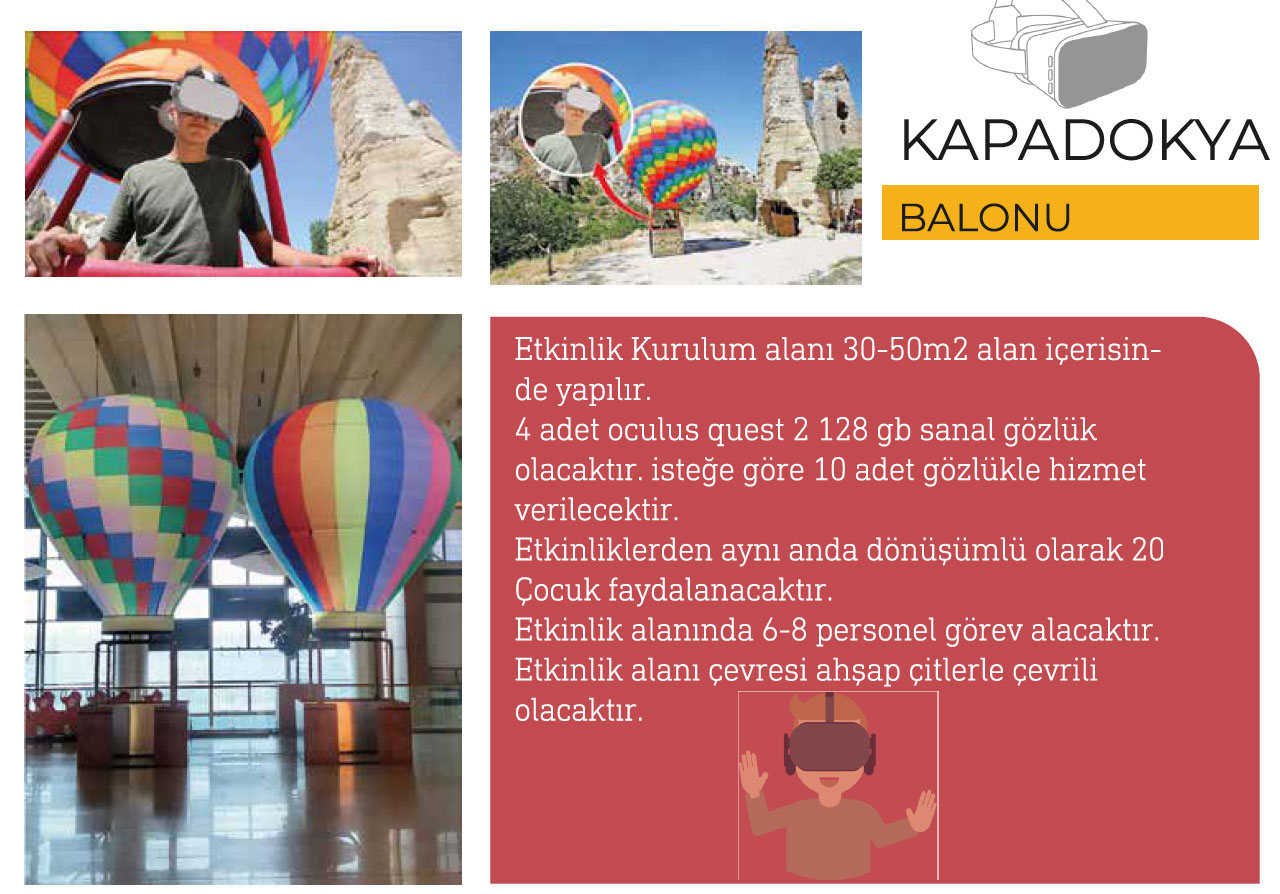 KAPADOKYA

BALONU

Etkinlik Kurulum alanı 30-50m2 alan içerisinde yapılır.
4 adet oculus quest 2 128 gb sanal gözlük olacaktır. isteğe göre 10 adet gözlükle hizmet verilecektir.
Etkinliklerden aynı anda dönüşümlü olarak 20 Çocuk faydalanacaktır.
Etkinlik alanında 6-8 personel görev alacaktır.
Etkinlik alanı çevresi ahşap çitlerle çevrili olacaktır.